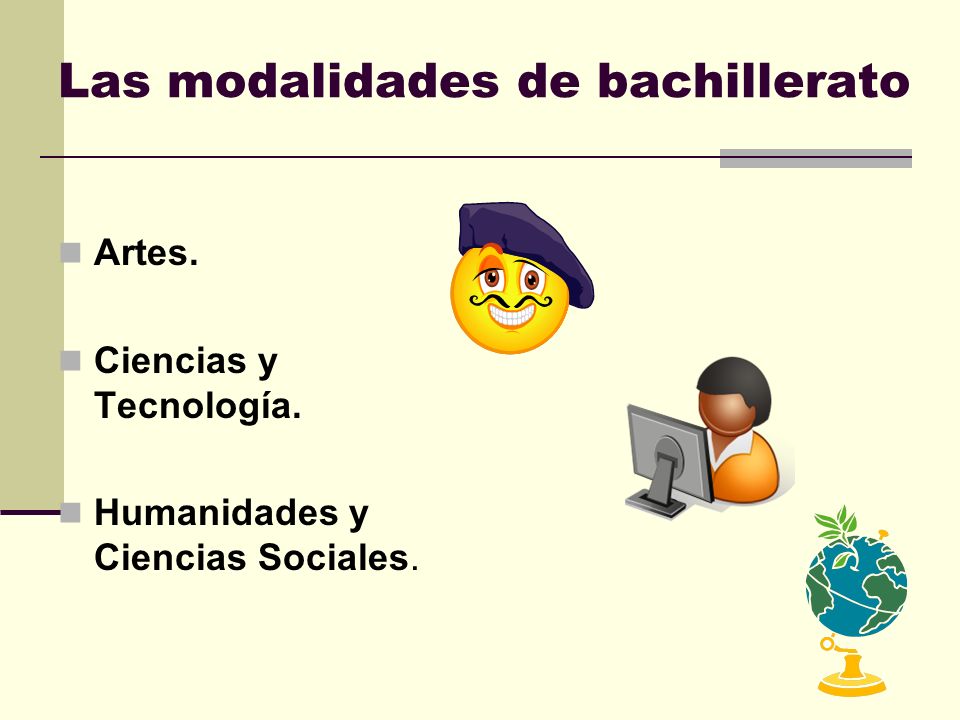 Las modalidades de bachillerato

Artes.

Ciencias y Tecnología.

Humanidades y Ciencias Sociales.